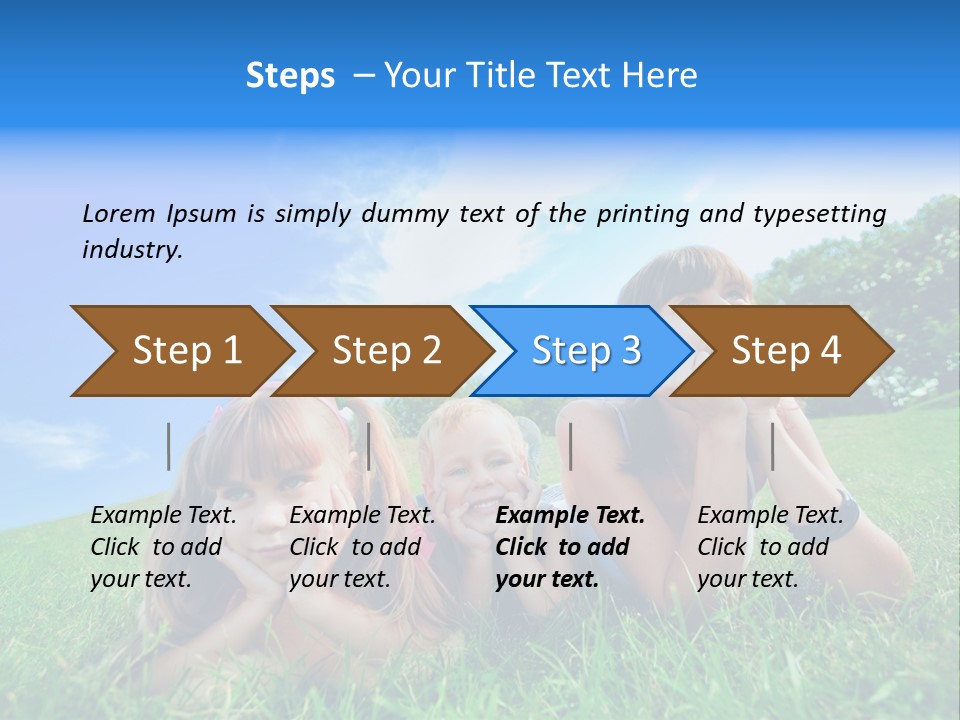 Steps – Your Title Text Here

Lorem Ipsum is simply dummy text of the printing and typesetting industry.

Step 1

Step 2

Step 3

Step 4

Example Text. Click to add your text.

Example Text. Click to add your text.

Example Text. Click to add your text.

Example Text. Click to add your text.